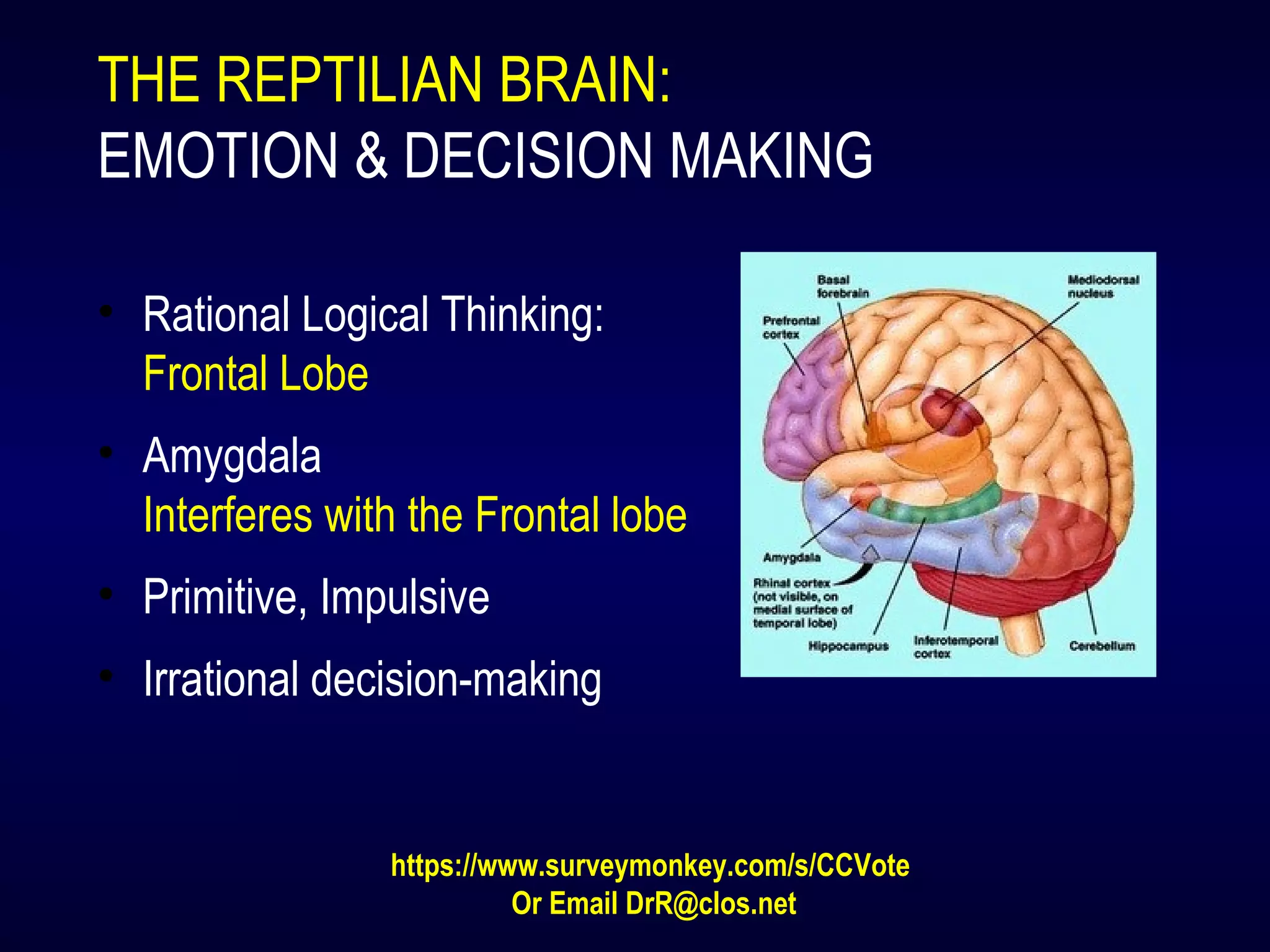 THE REPTILIAN BRAIN:
EMOTION & DECISION MAKING

• Rational Logical Thinking: Frontal Lobe

• Amygdala
Interferes with the Frontal lobe

• Primitive, Impulsive

• Irrational decision-making

Basal forebrain
Mediodorsal nucleus
Prefrontal cortex
Amygdala
Rhinal cortex (not visible, on medial surface of temporal lobe)
Hippocampus
Inferotemporal cortex
Cerebellum

https://www.surveymonkey.com/s/CCVote
Or Email DrR@clos.net